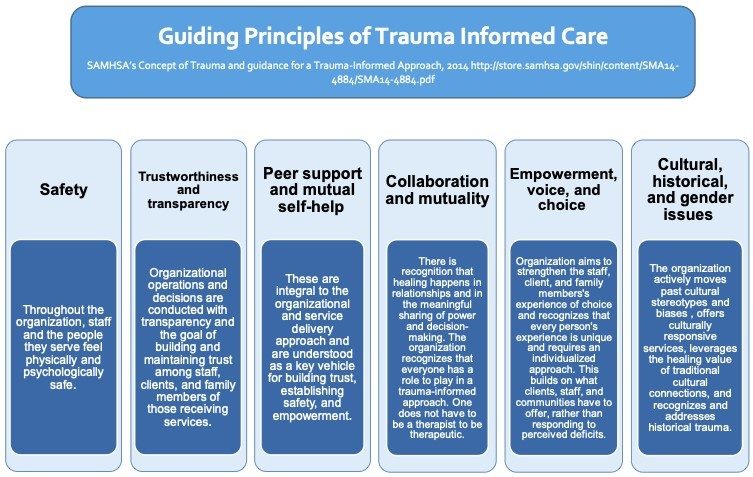 Guiding Principles of Trauma Informed Care

SAMHSA's Concept of Trauma and guidance for a Trauma-Informed Approach, 2014 http://store.samhsa.gov/shin/content/SMA14-4884/SMA14-4884.pdf

Safety

Throughout the organization, staff and the people they serve feel physically and psychologically safe.

Trustworthiness and transparency

Organizational operations and decisions are conducted with transparency and the goal of building and maintaining trust among staff, clients, and family members of those receiving services.

Peer support and mutual self-help

These are integral to the organizational and service delivery approach and are understood as a key vehicle for building trust, establishing safety, and empowerment.

Collaboration and mutuality

There is recognition that healing happens in relationships and in the meaningful sharing of power and decision-making. The organization recognizes that everyone has a role to play in a trauma-informed approach. One does not have to be a therapist to be therapeutic.

Empowerment, voice, and choice

Organization aims to strengthen the staff, client, and family members's experience of choice and recognizes that every person's experience is unique and requires an individualized approach. This builds on what clients, staff, and communities have to offer, rather than responding to perceived deficits.

Cultural, historical, and gender issues

The organization actively moves past cultural stereotypes and biases , offers culturally responsive services, leverages the healing value of traditional cultural connections, and recognizes and addresses historical trauma.